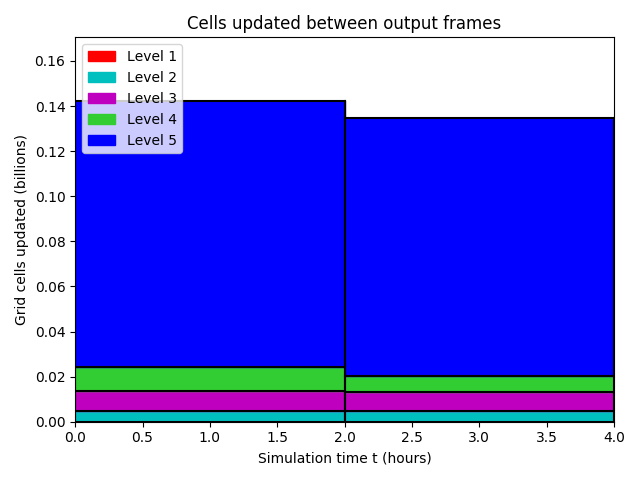 Cells updated between output frames

Level 1
Level 2
Level 3
Level 4
Level 5

Grid cells updated (billions)

0.16
0.14
0.12
0.10
0.08
0.06
0.04
0.02
0.00

0.0 0.5 1.0 1.5 2.0 2.5 3.0 3.5 4.0

Simulation time t (hours)